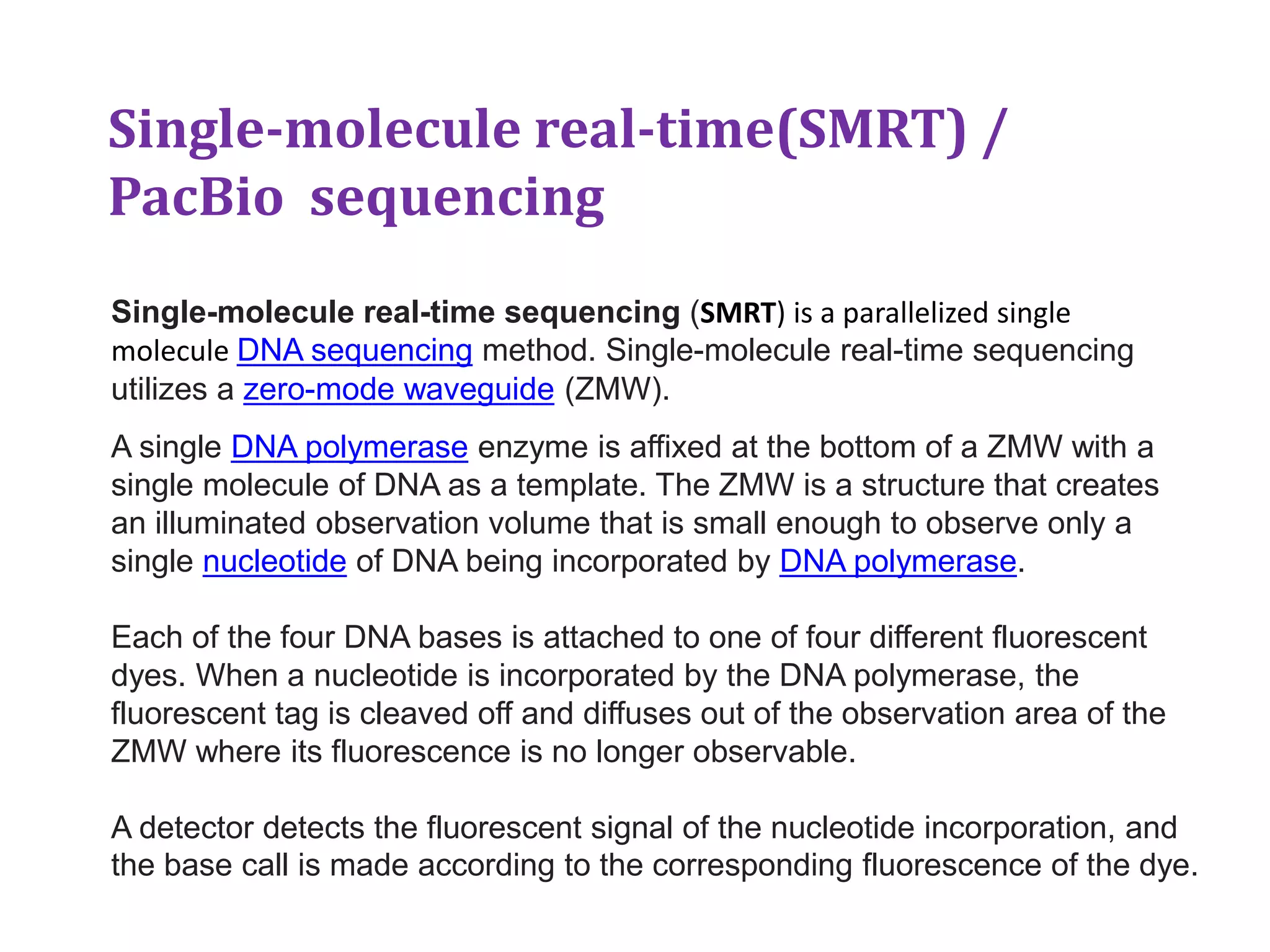 Single-molecule real-time(SMRT) / PacBio sequencing

Single-molecule real-time sequencing (SMRT) is a parallelized single molecule DNA sequencing method. Single-molecule real-time sequencing utilizes a zero-mode waveguide (ZMW).

A single DNA polymerase enzyme is affixed at the bottom of a ZMW with a single molecule of DNA as a template. The ZMW is a structure that creates an illuminated observation volume that is small enough to observe only a single nucleotide of DNA being incorporated by DNA polymerase.

Each of the four DNA bases is attached to one of four different fluorescent dyes. When a nucleotide is incorporated by the DNA polymerase, the fluorescent tag is cleaved off and diffuses out of the observation area of the ZMW where its fluorescence is no longer observable.

A detector detects the fluorescent signal of the nucleotide incorporation, and the base call is made according to the corresponding fluorescence of the dye.